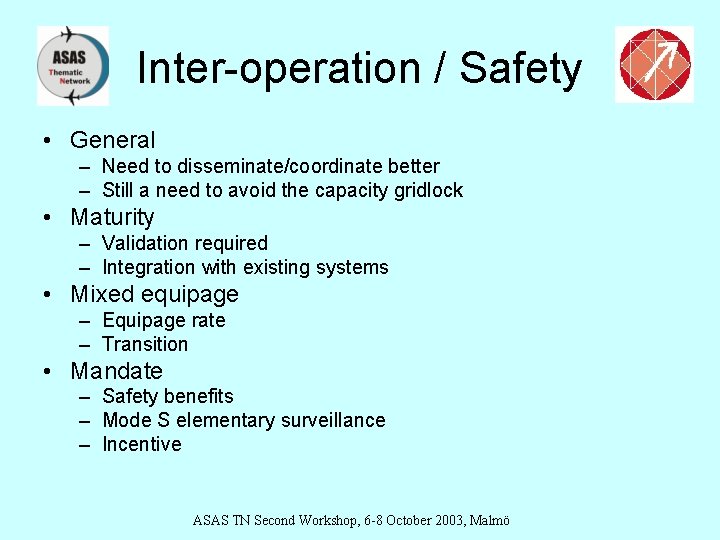 ASAS Thematic Network

Inter-operation / Safety

• General
– Need to disseminate/coordinate better
– Still a need to avoid the capacity gridlock
• Maturity
– Validation required
– Integration with existing systems
• Mixed equipage
– Equipage rate
– Transition
• Mandate
– Safety benefits
– Mode S elementary surveillance
– Incentive

ASAS TN Second Workshop, 6-8 October 2003, Malmö